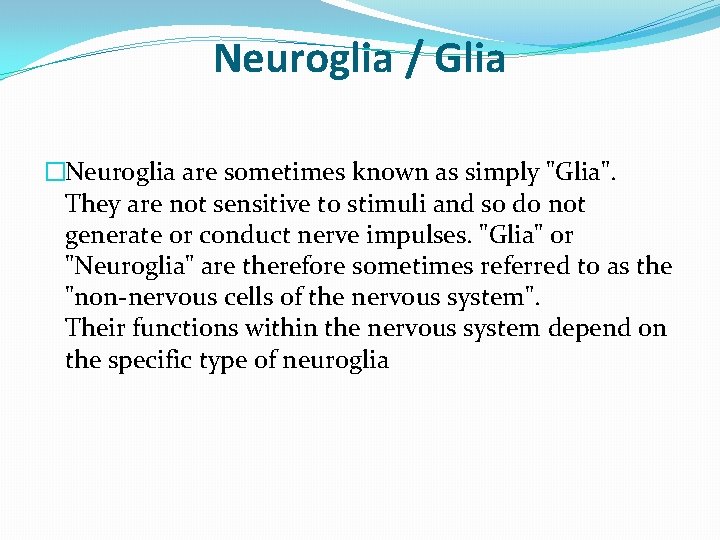 Neuroglia / Glia

□Neuroglia are sometimes known as simply "Glia". They are not sensitive to stimuli and so do not generate or conduct nerve impulses. "Glia" or "Neuroglia" are therefore sometimes referred to as the "non-nervous cells of the nervous system".
Their functions within the nervous system depend on the specific type of neuroglia